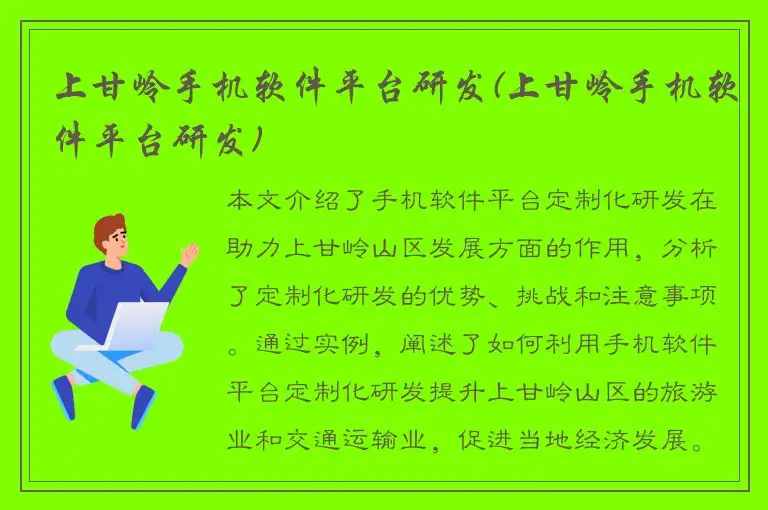 上甘岭手机软件平台研发(上甘岭手机软件平台研发)

本文介绍了手机软件平台定制化研发在助力上甘岭山区发展方面的作用，分析了定制化研发的优势、挑战和注意事项。通过实例，阐述了如何利用手机软件平台定制化研发提升上甘岭山区的旅游业和交通运输业，促进当地经济发展。